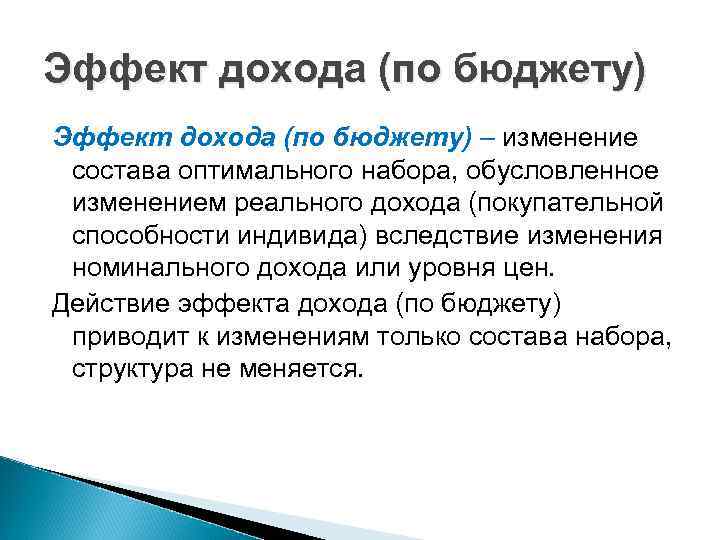 Эффект дохода (по бюджету)

Эффект дохода (по бюджету) – изменение состава оптимального набора, обусловленное изменением реального дохода (покупательной способности индивида) вследствие изменения номинального дохода или уровня цен.

Действие эффекта дохода (по бюджету) приводит к изменениям только состава набора, структура не меняется.